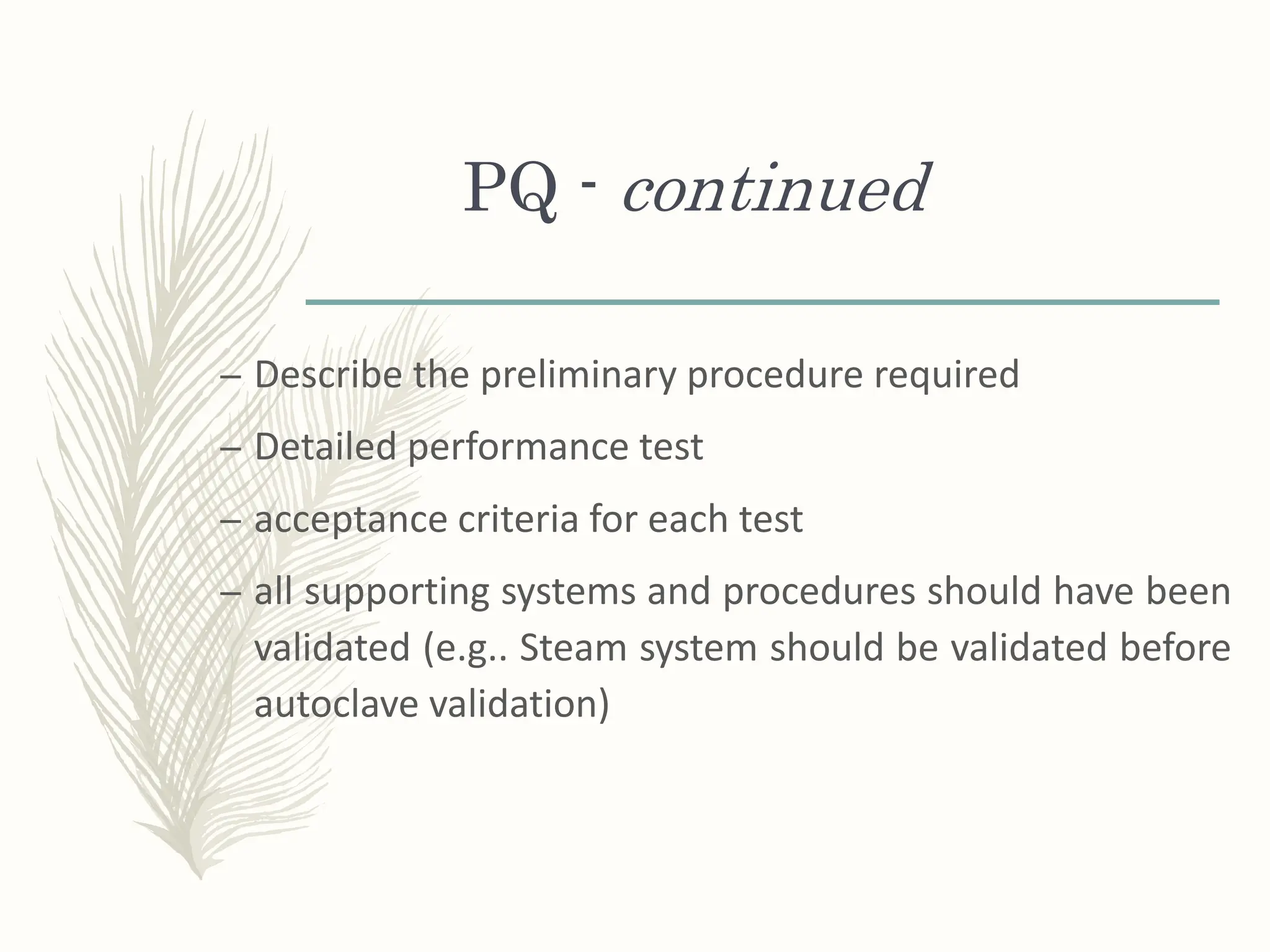 PQ - continued

– Describe the preliminary procedure required

– Detailed performance test

– acceptance criteria for each test

– all supporting systems and procedures should have been validated (e.g.. Steam system should be validated before autoclave validation)